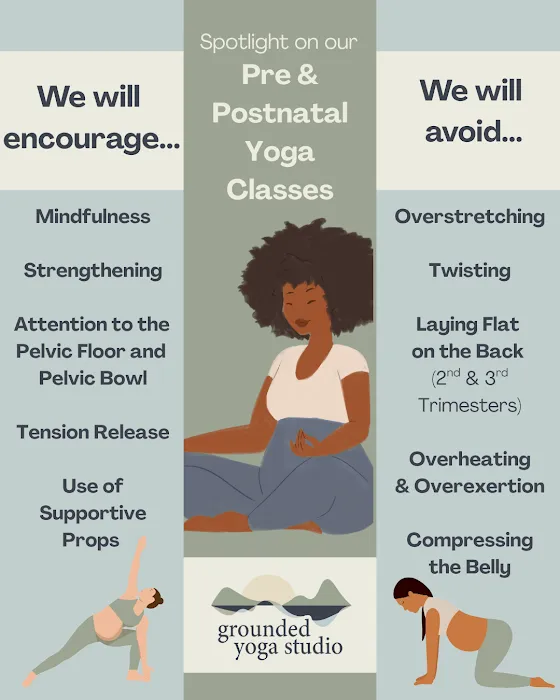 We will encourage...

Mindfulness

Strengthening

Attention to the Pelvic Floor and Pelvic Bowl

Tension Release

Use of Supportive Props

Spotlight on our

Pre & Postnatal Yoga Classes

grounded yoga studio

We will avoid...

Overstretching

Twisting

Laying Flat on the Back ($2^{nd}$ & $3^{rd}$ Trimesters)

Overheating & Overexertion

Compressing the Belly